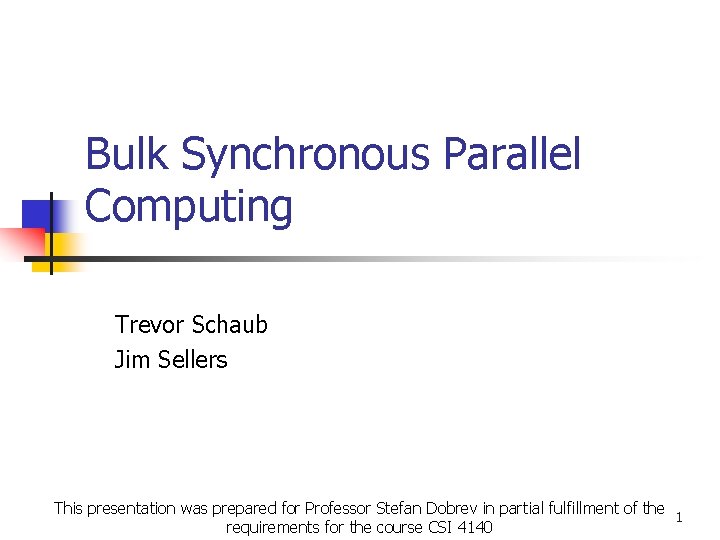 Bulk Synchronous Parallel Computing

Trevor Schaub
Jim Sellers

This presentation was prepared for Professor Stefan Dobrev in partial fulfillment of the requirements for the course CSI 4140

1